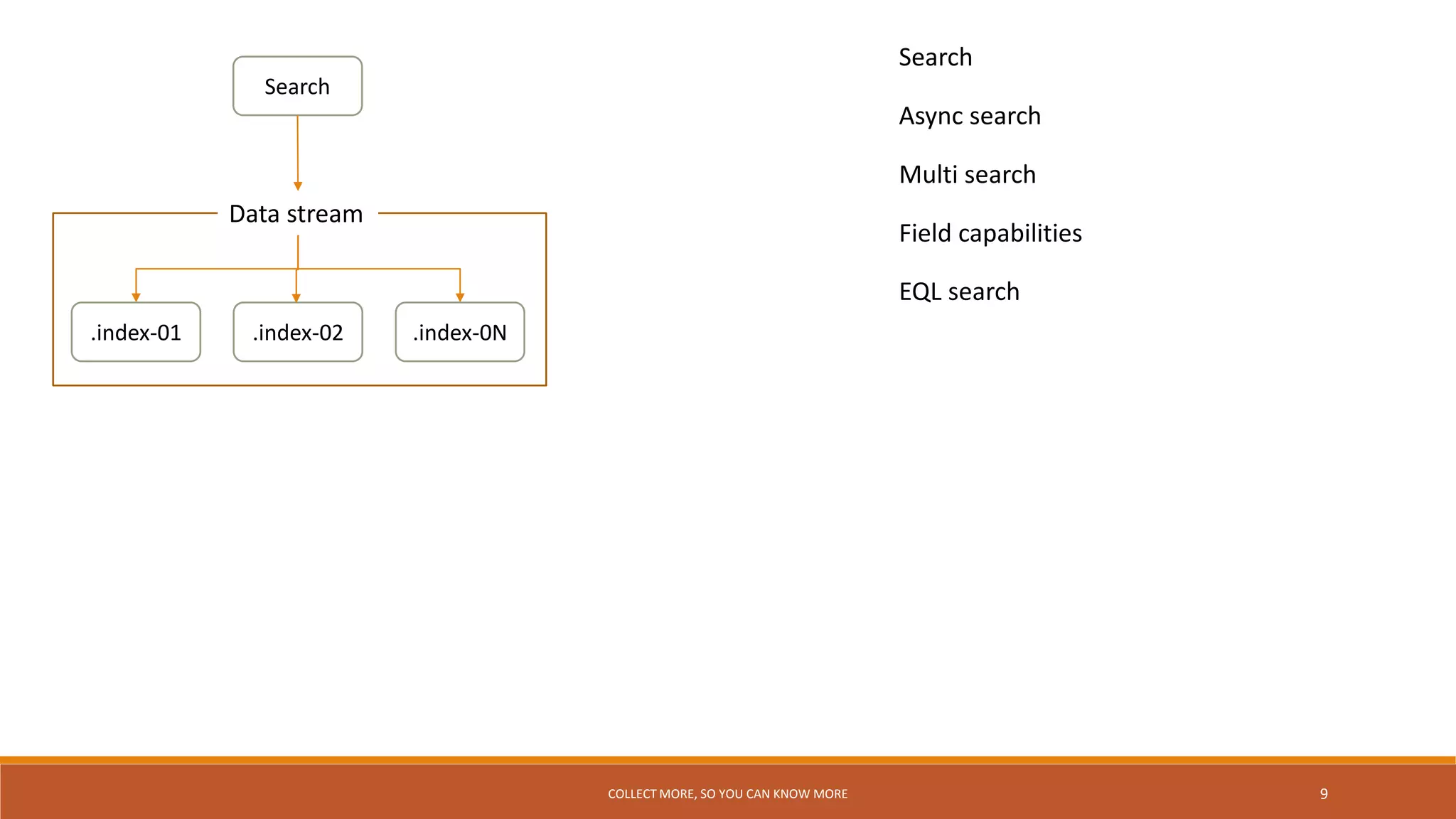 Search

Data stream

.index-01

.index-02

.index-0N

Search

Async search

Multi search

Field capabilities

EQL search

COLLECT MORE, SO YOU CAN KNOW MORE

9